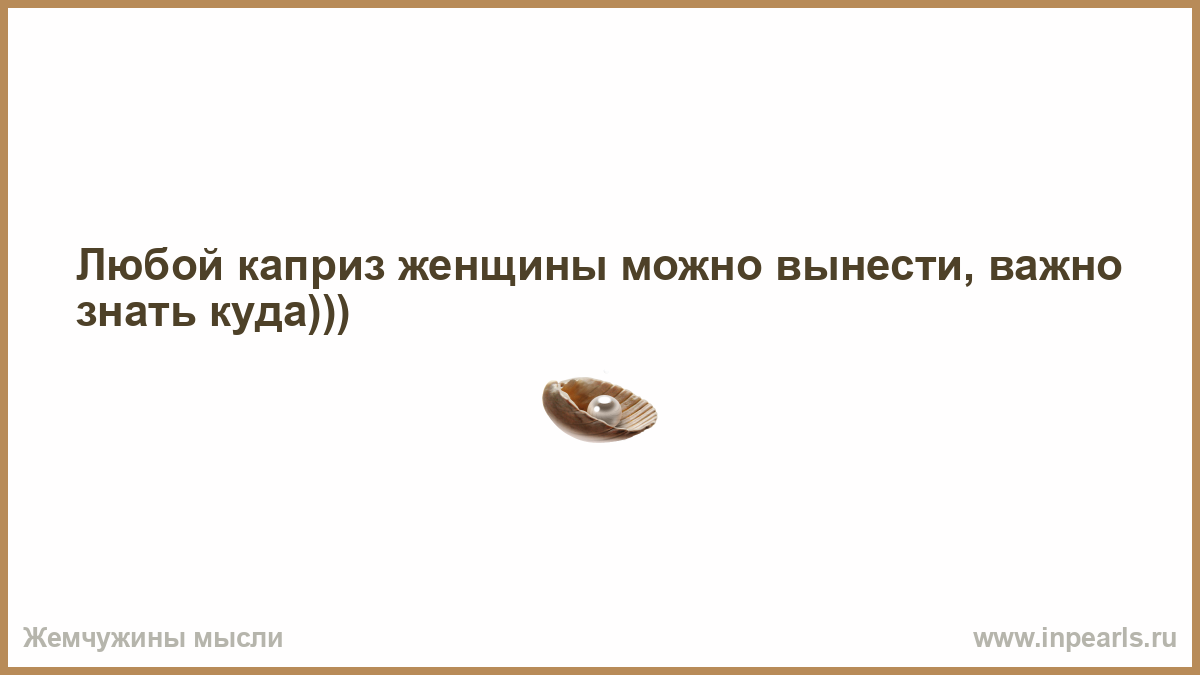 Любой каприз женщины можно вынести, важно знать куда)))

Жемчужины мысли

www.inpearls.ru